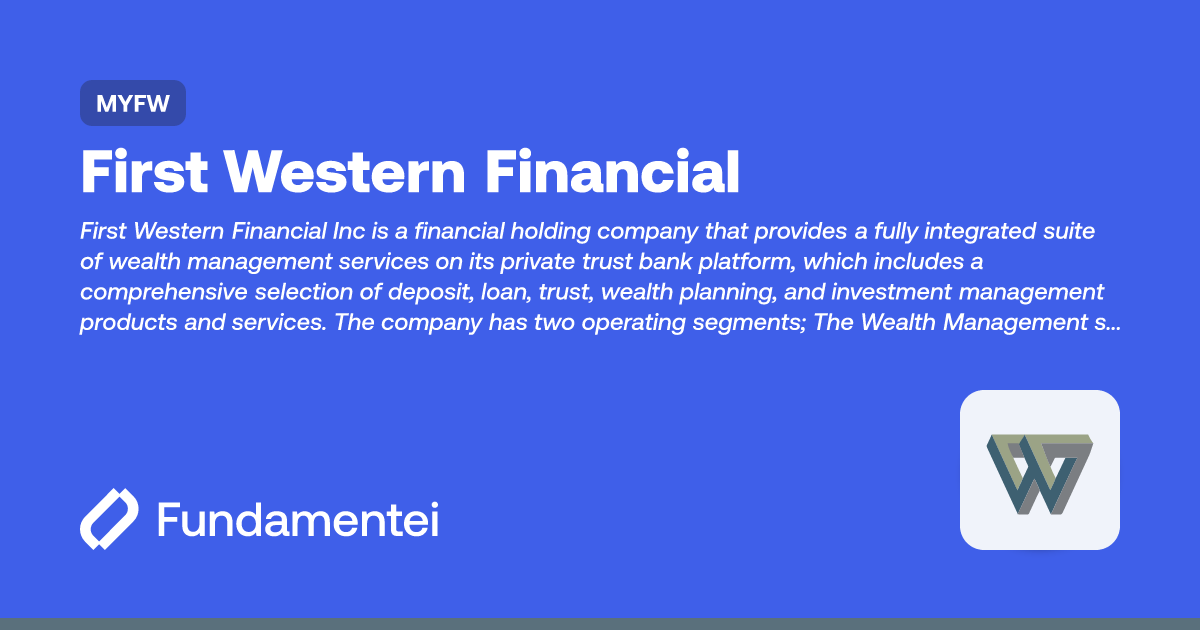 MYFW

First Western Financial

First Western Financial Inc is a financial holding company that provides a fully integrated suite of wealth management services on its private trust bank platform, which includes a comprehensive selection of deposit, loan, trust, wealth planning, and investment management products and services. The company has two operating segments; The Wealth Management s...

Fundamentei